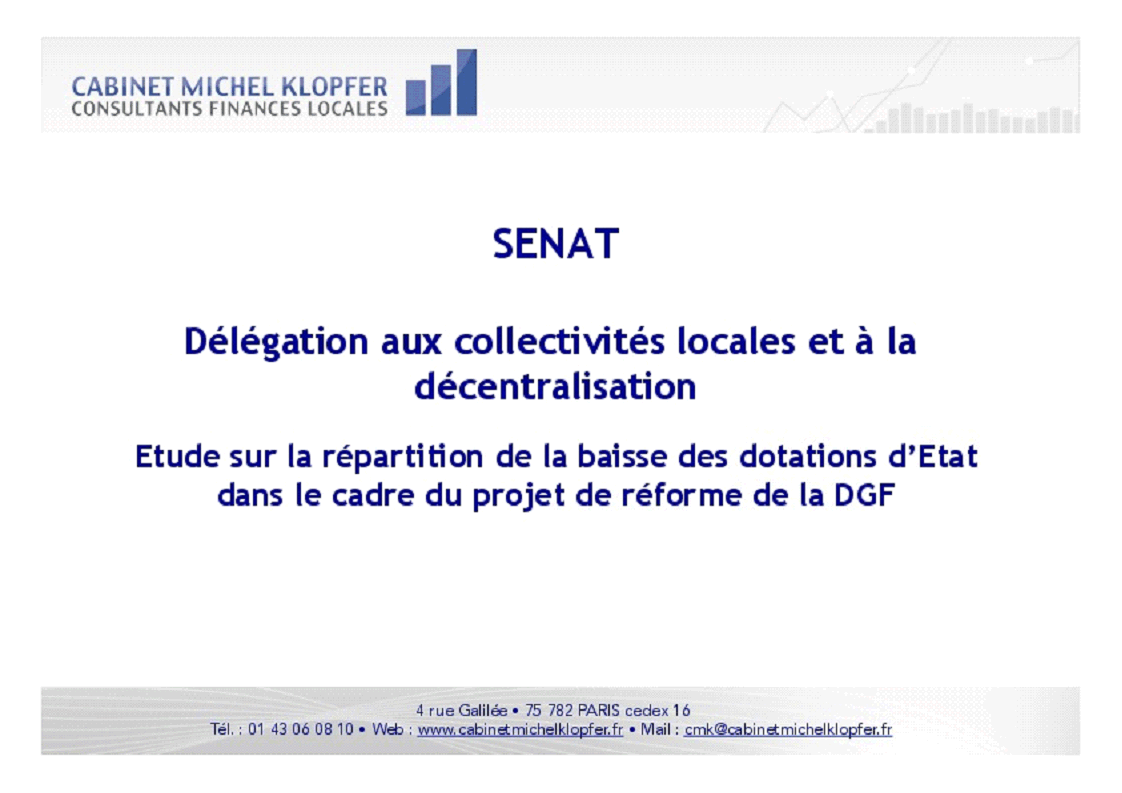 CABINET MICHEL KLOPFER
CONSULTANTS FINANCES LOCALES

SENAT

Délégation aux collectivités locales et à la décentralisation

Etude sur la répartition de la baisse des dotations d'Etat dans le cadre du projet de réforme de la DGF

4 rue Galilée • 75 782 PARIS cedex 16
Tél. : 01 43 06 08 10 • Web : www.cabinetmichelklopfer.fr • Mail : cmk@cabinetmichelklopfer.fr